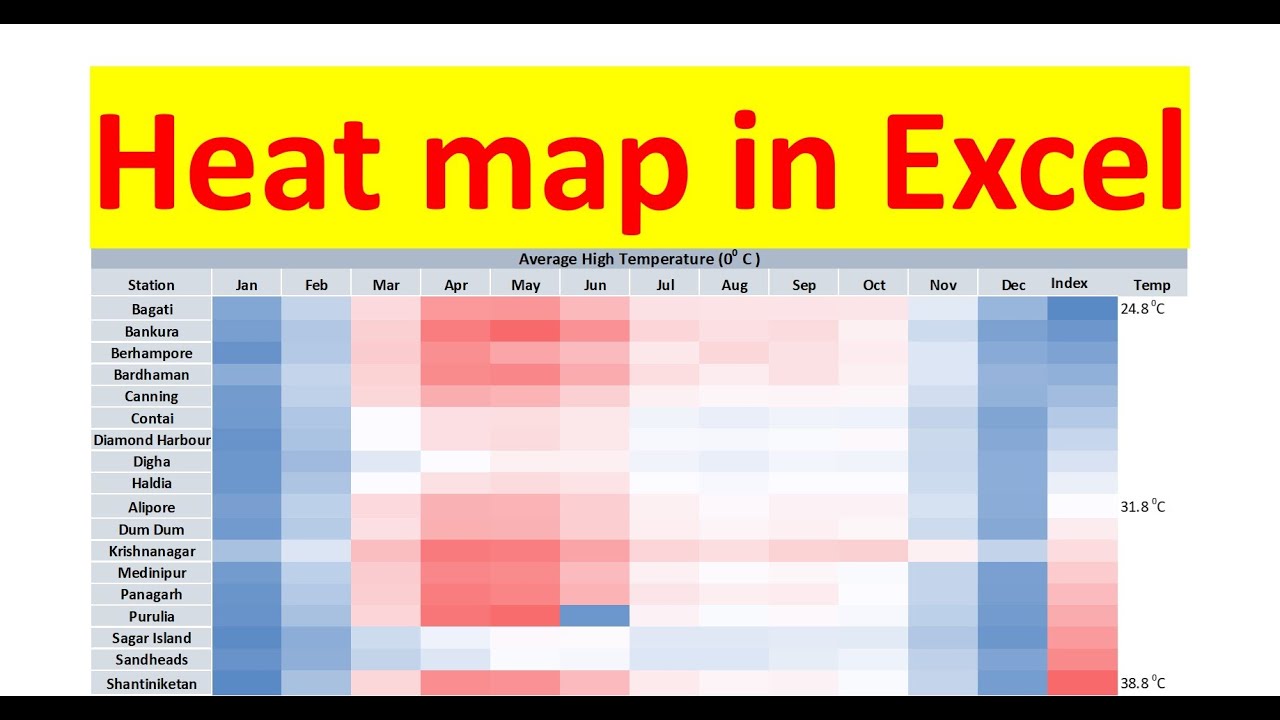 Heat map in Excel

Average High Temperature ($0^0$ C )

| Station | Jan | Feb | Mar | Apr | May | Jun | Jul | Aug | Sep | Oct | Nov | Dec | Index | Temp |
|---|---|---|---|---|---|---|---|---|---|---|---|---|---|---|
| Bagati | | | | | | | | | | | | | | 24.8 $^0$C |
| Bankura | | | | | | | | | | | | | | |
| Berhampore | | | | | | | | | | | | | | |
| Bardhaman | | | | | | | | | | | | | | |
| Canning | | | | | | | | | | | | | | |
| Contai | | | | | | | | | | | | | | |
| Diamond Harbour | | | | | | | | | | | | | | |
| Digha | | | | | | | | | | | | | | |
| Haldia | | | | | | | | | | | | | | |
| Alipore | | | | | | | | | | | | | | 31.8 $^0$C |
| Dum Dum | | | | | | | | | | | | | | |
| Krishnanagar | | | | | | | | | | | | | | |
| Medinipur | | | | | | | | | | | | | | |
| Panagarh | | | | | | | | | | | | | | |
| Purulia | | | | | | | | | | | | | | |
| Sagar Island | | | | | | | | | | | | | | |
| Sandheads | | | | | | | | | | | | | | |
| Shantiniketan | | | | | | | | | | | | | | 38.8 $^0$C |